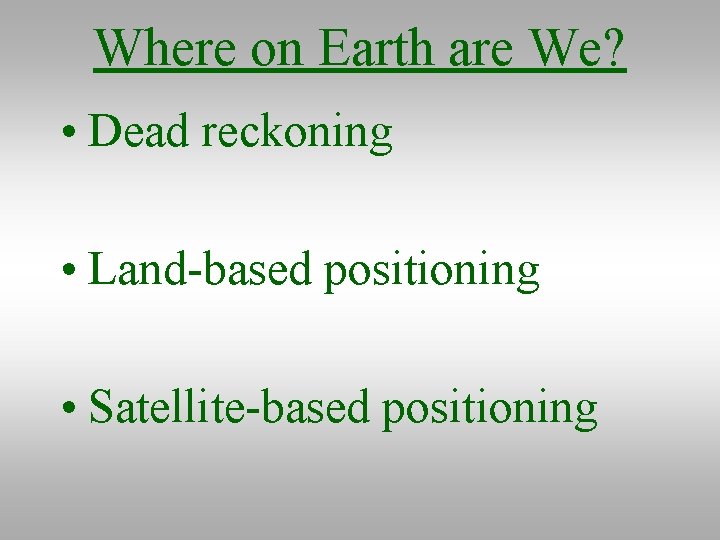 Where on Earth are We?

• Dead reckoning

• Land-based positioning

• Satellite-based positioning